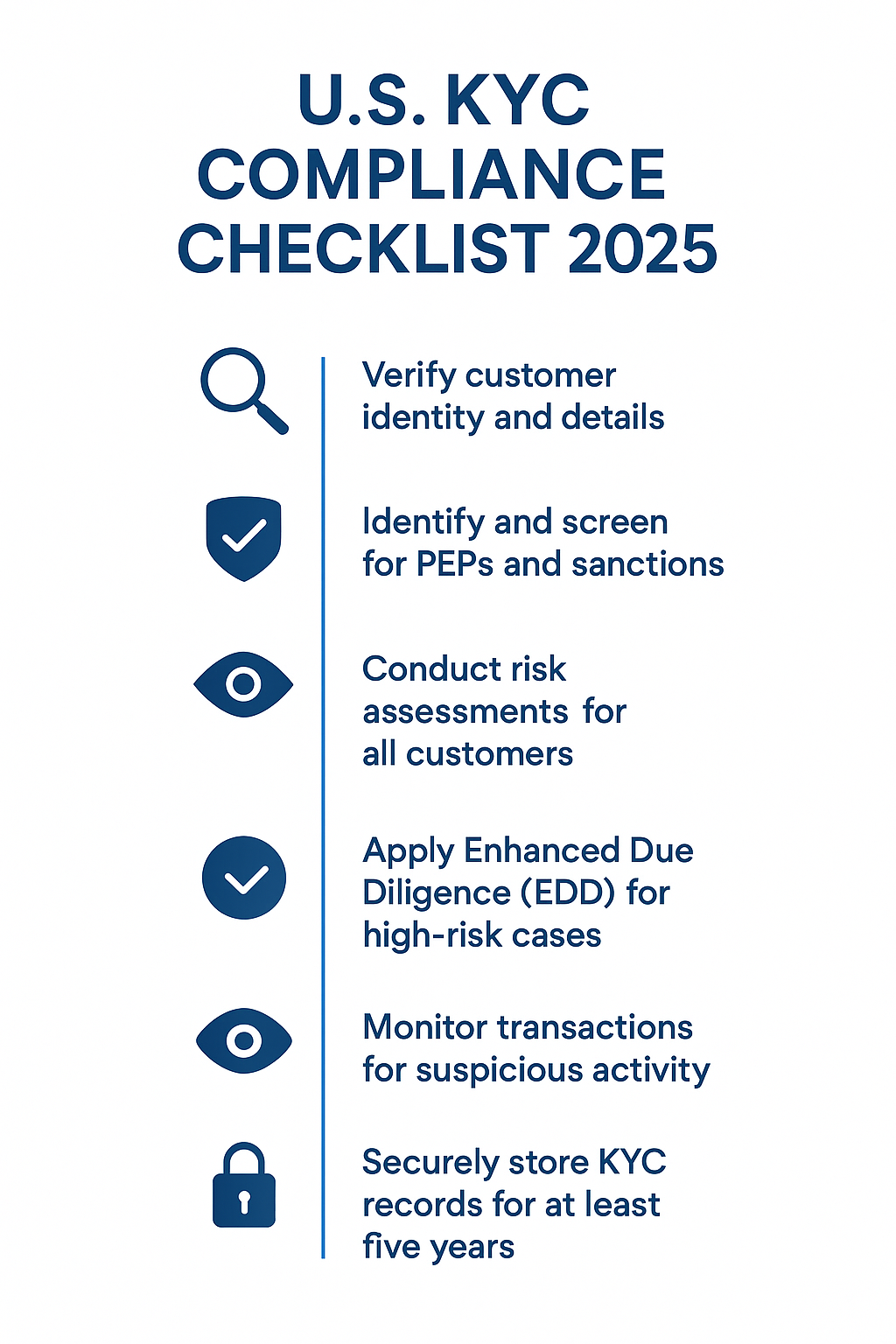 U.S. KYC COMPLIANCE CHECKLIST 2025

Verify customer identity and details

Identify and screen for PEPs and sanctions

Conduct risk assessments for all customers

Apply Enhanced Due Diligence (EDD) for high-risk cases

Monitor transactions for suspicious activity

Securely store KYC records for at least five years